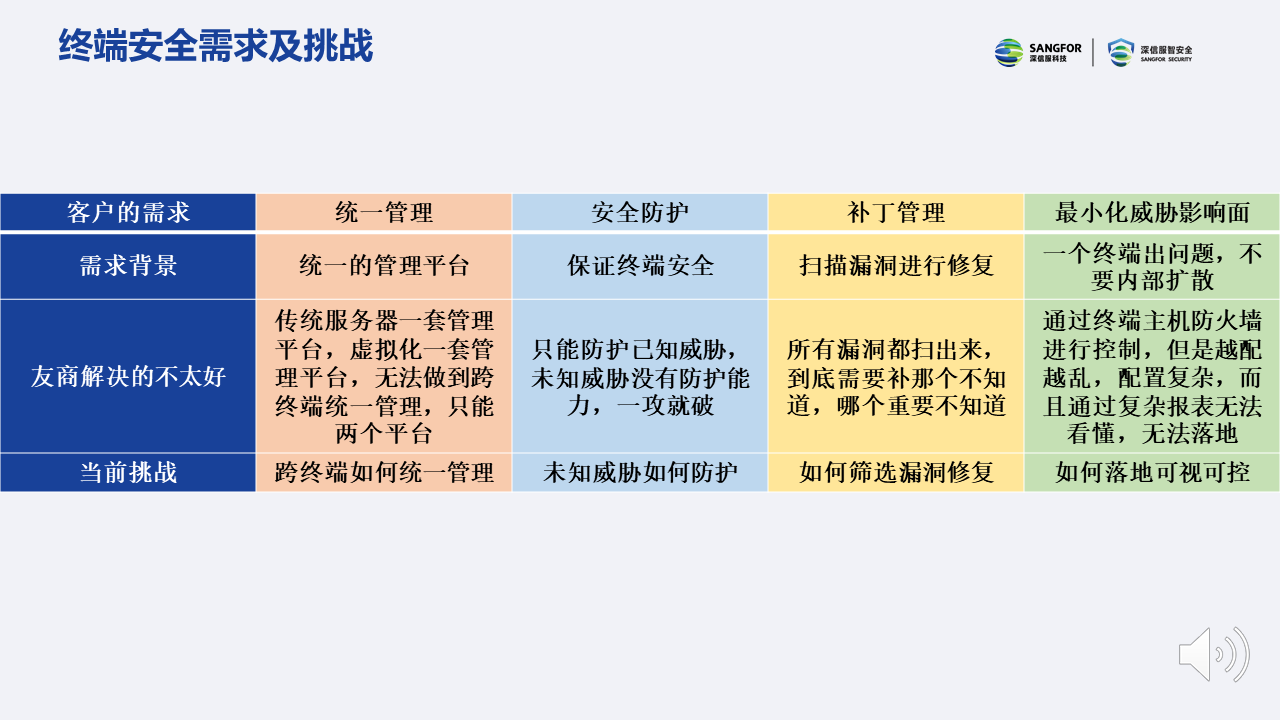 终端安全需求及挑战

SANGFOR 深信服科技 | 深信服智安全 SANGFOR SECURITY

| 客户的需求 | 统一管理 | 安全防护 | 补丁管理 | 最小化威胁影响面 |
|---|---|---|---|---|
| 需求背景 | 统一的管理平台 | 保证终端安全 | 扫描漏洞进行修复 | 一个终端出问题，不要内部扩散 |
| 友商解决的不太好 | 传统服务器一套管理平台，虚拟化一套管理平台，无法做到跨终端统一管理，只能两个平台 | 只能防护已知威胁，未知威胁没有防护能力，一攻就破 | 所有漏洞都扫出来，到底需要补那个不知道，哪个重要不知道 | 通过终端主机防火墙进行控制，但是越配越乱，配置复杂，而且通过复杂报表无法看懂，无法落地 |
| 当前挑战 | 跨终端如何统一管理 | 未知威胁如何防护 | 如何筛选漏洞修复 | 如何落地可视可控 |